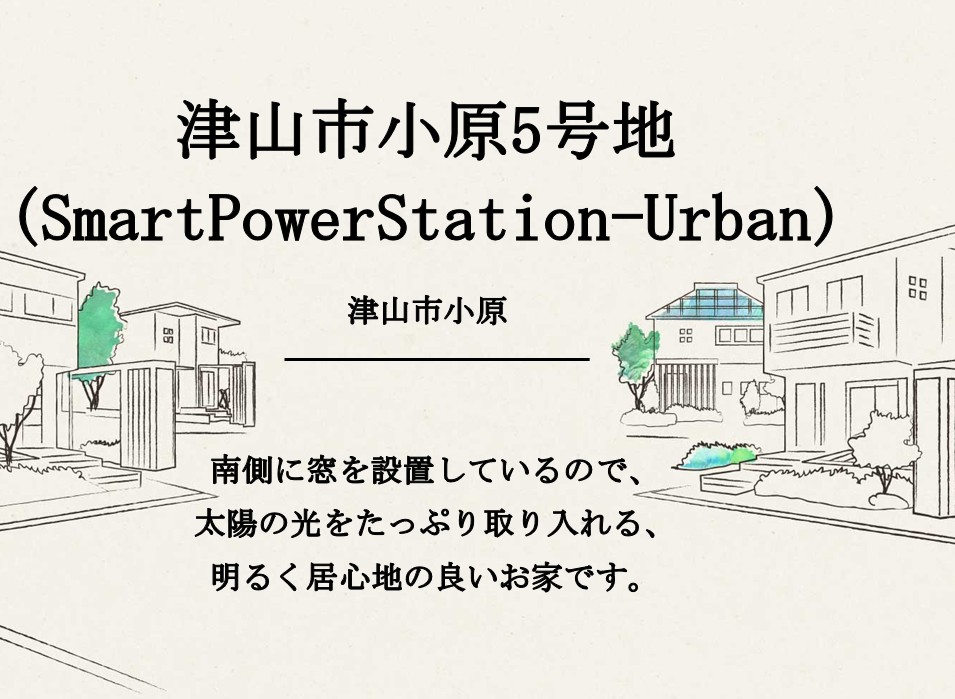 津山市小原5号地
(SmartPowerStation-Urban)

津山市小原

南側に窓を設置しているので、
太陽の光をたっぷり取り入れる、
明るく居心地の良いお家です。